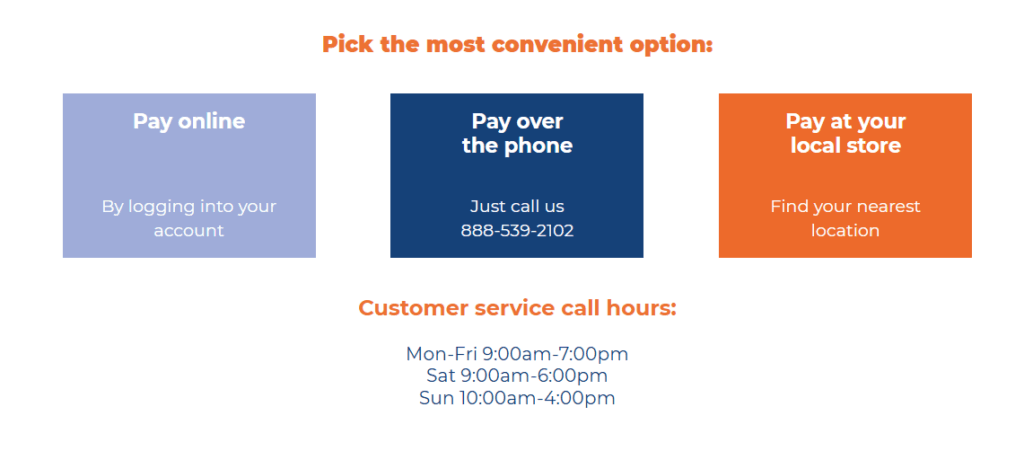 Pick the most convenient option:

Pay online

By logging into your account

Pay over the phone

Just call us 888-539-2102

Pay at your local store

Find your nearest location

Customer service call hours:

Mon-Fri 9:00am-7:00pm
Sat 9:00am-6:00pm
Sun 10:00am-4:00pm